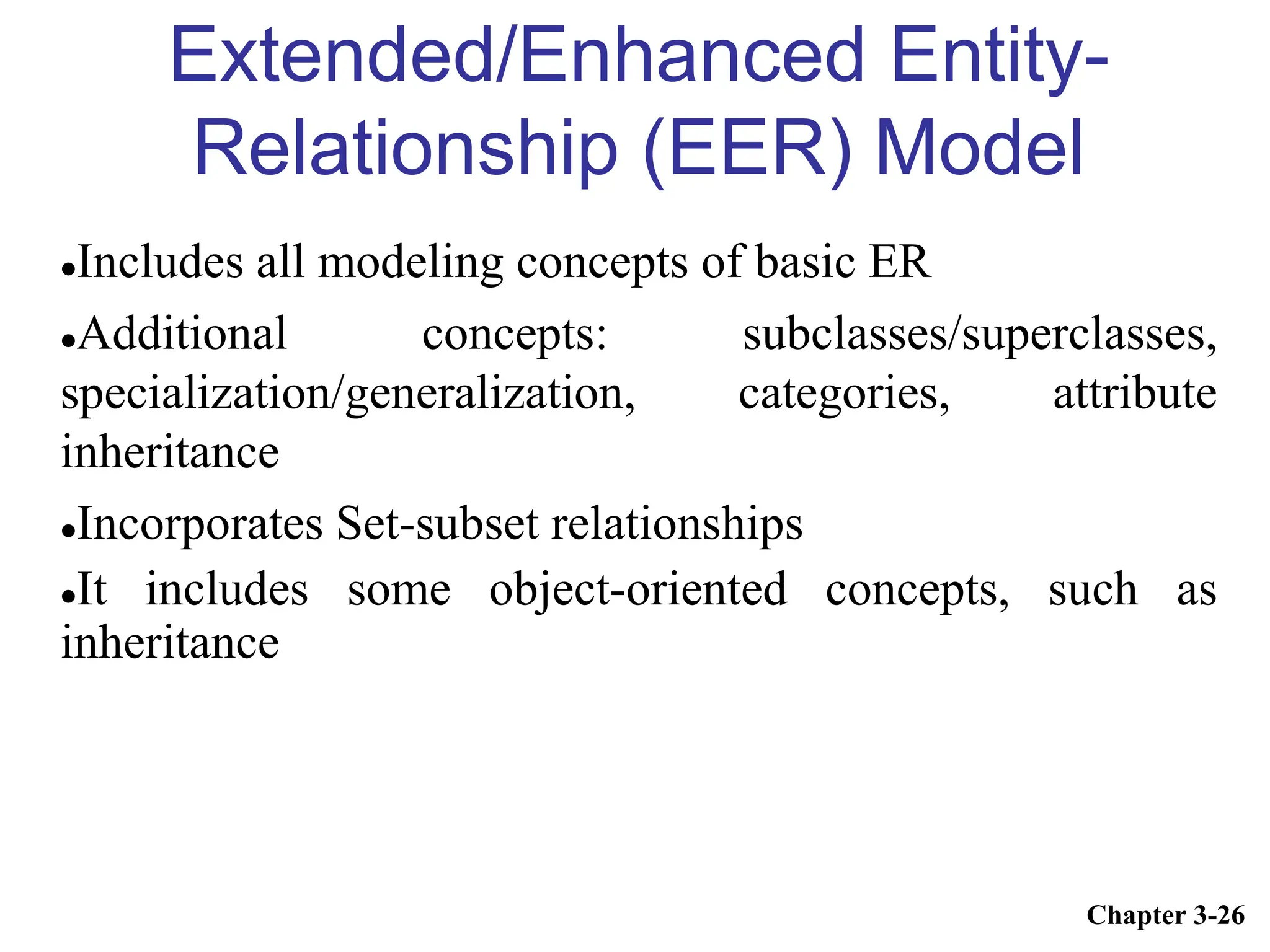 Extended/Enhanced Entity-Relationship (EER) Model

•Includes all modeling concepts of basic ER

•Additional concepts: subclasses/superclasses, specialization/generalization, categories, attribute inheritance

•Incorporates Set-subset relationships

•It includes some object-oriented concepts, such as inheritance

Chapter 3-26